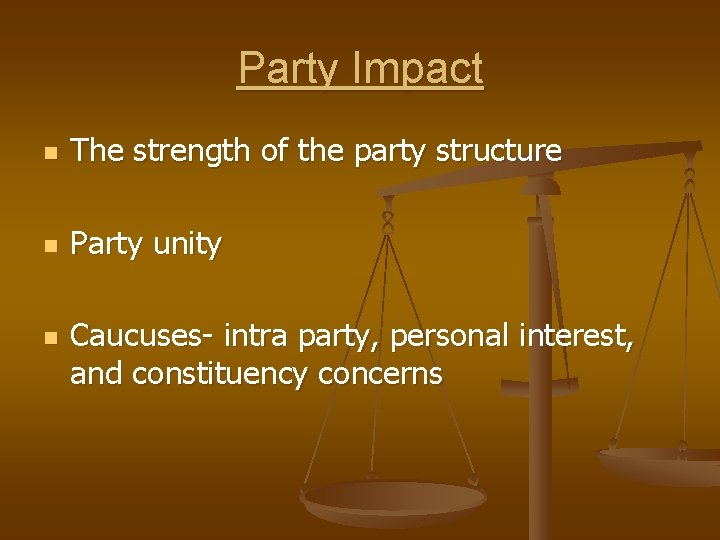 Party Impact

- The strength of the party structure
- Party unity
- Caucuses- intra party, personal interest, and constituency concerns